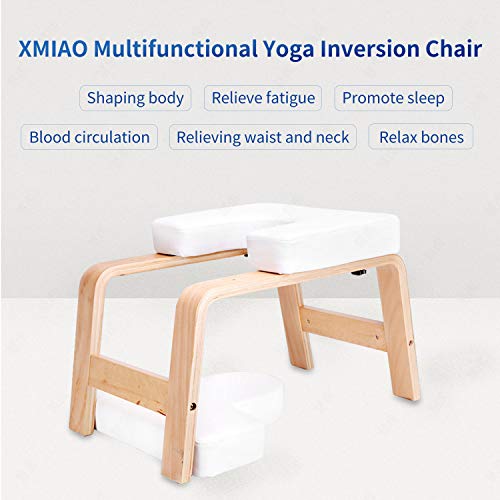 XMIAO Multifunctional Yoga Inversion Chair

Shaping body
Relieve fatigue
Promote sleep
Blood circulation
Relieving waist and neck
Relax bones